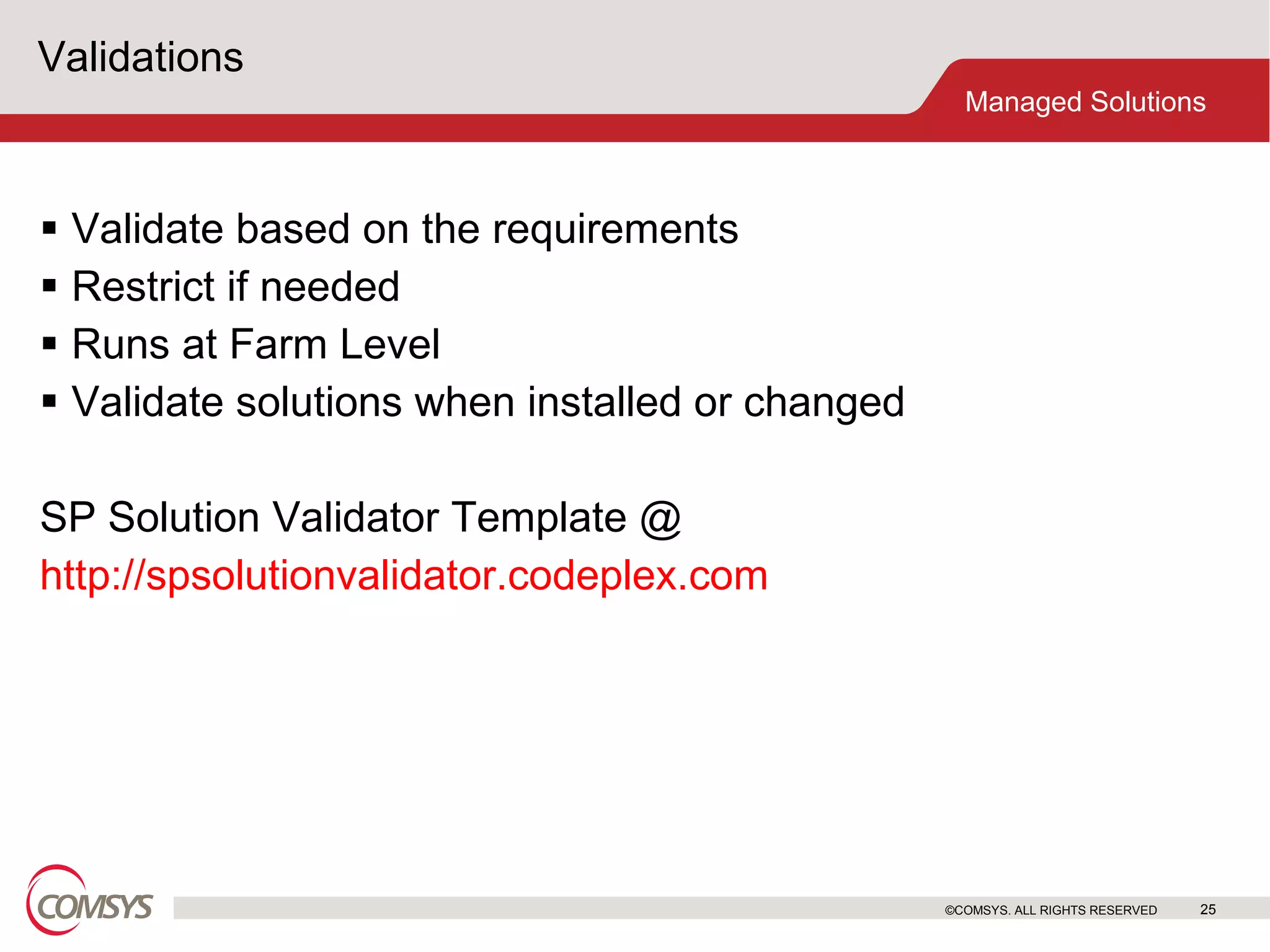 Validations

Managed Solutions

▪ Validate based on the requirements
▪ Restrict if needed
▪ Runs at Farm Level
▪ Validate solutions when installed or changed

SP Solution Validator Template @
http://spsolutionvalidator.codeplex.com

COMSYS

©COMSYS. ALL RIGHTS RESERVED 25